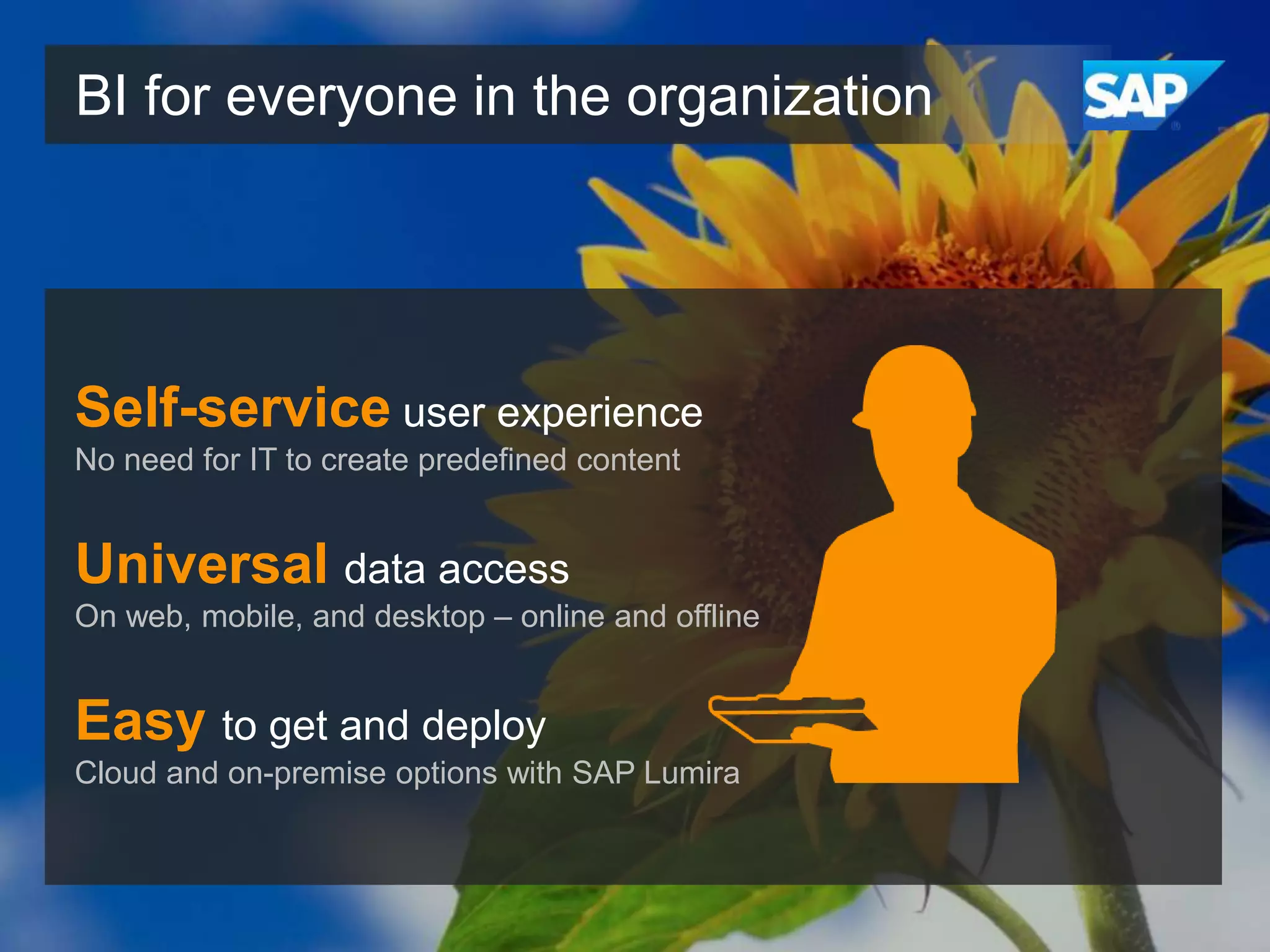 BI for everyone in the organization

SAP

Self-service user experience
No need for IT to create predefined content

Universal data access
On web, mobile, and desktop – online and offline

Easy to get and deploy
Cloud and on-premise options with SAP Lumira